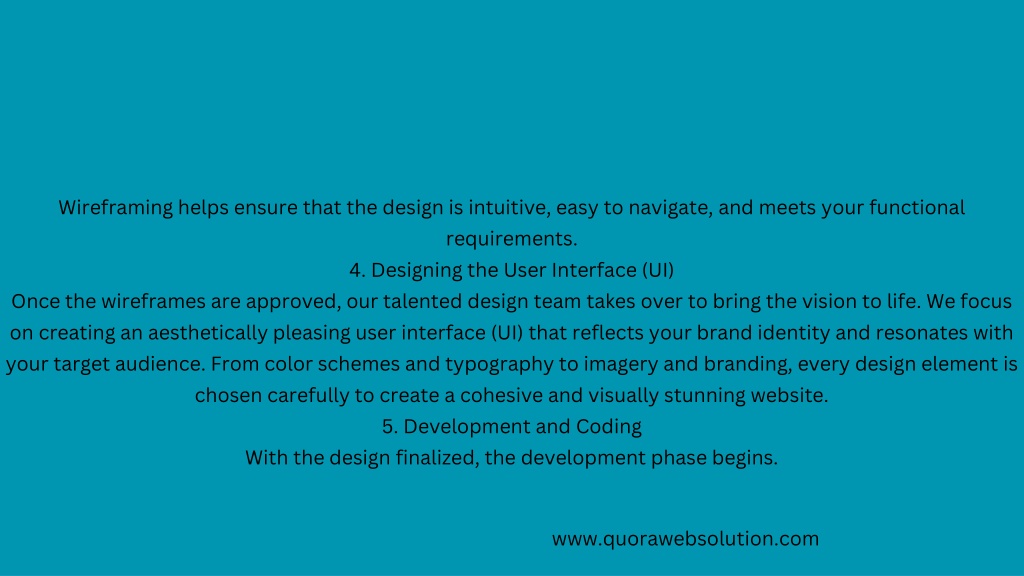 Wireframing helps ensure that the design is intuitive, easy to navigate, and meets your functional requirements.

4. Designing the User Interface (UI)

Once the wireframes are approved, our talented design team takes over to bring the vision to life. We focus on creating an aesthetically pleasing user interface (UI) that reflects your brand identity and resonates with your target audience. From color schemes and typography to imagery and branding, every design element is chosen carefully to create a cohesive and visually stunning website.

5. Development and Coding

With the design finalized, the development phase begins.

www.quorawebsolution.com